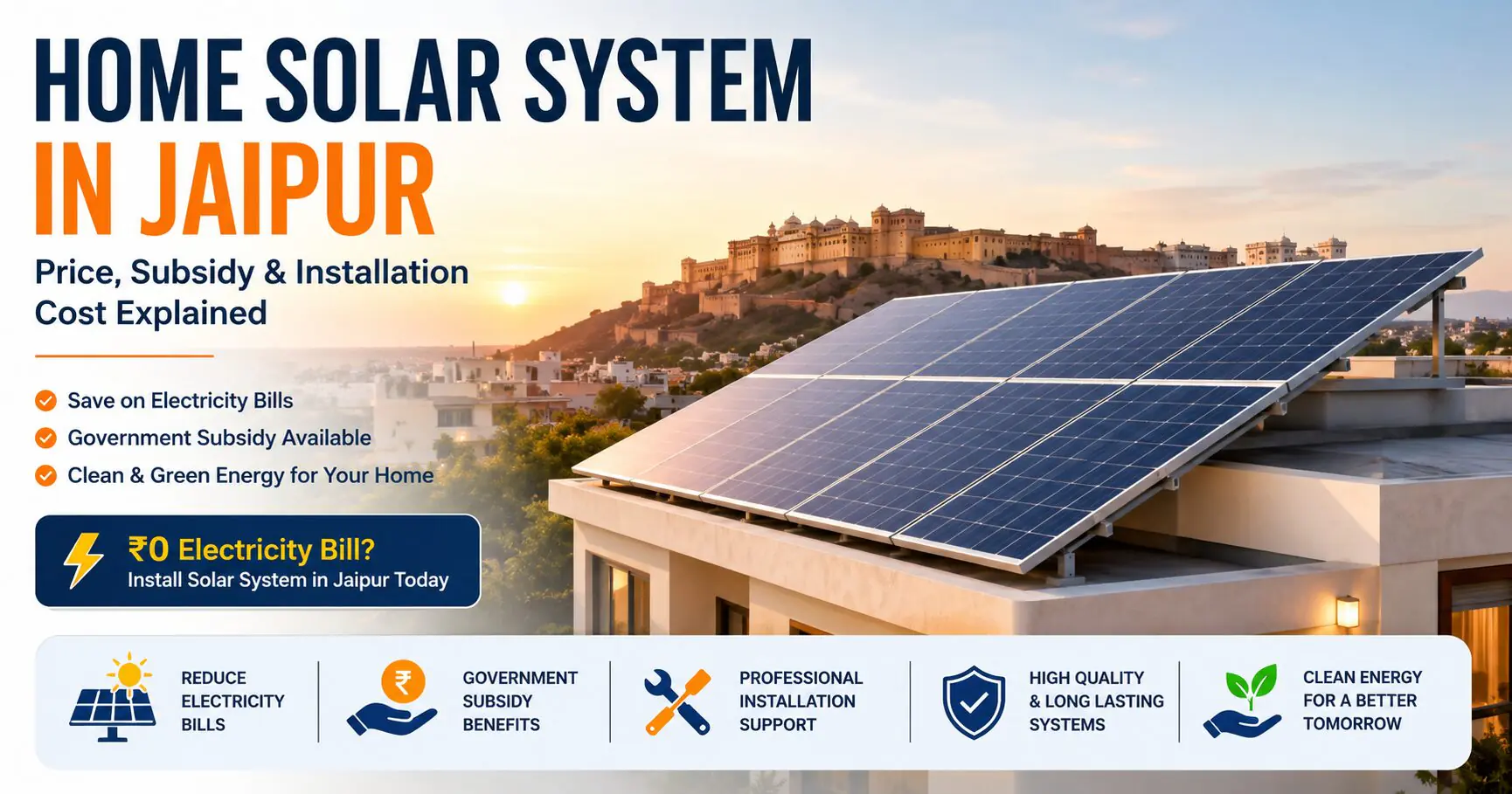 HOME SOLAR SYSTEM
IN JAIPUR

Price, Subsidy & Installation Cost Explained

Save on Electricity Bills
Government Subsidy Available
Clean & Green Energy for Your Home

₹0 Electricity Bill?
Install Solar System in Jaipur Today

REDUCE ELECTRICITY BILLS

₹

GOVERNMENT SUBSIDY BENEFITS

PROFESSIONAL INSTALLATION SUPPORT

HIGH QUALITY & LONG LASTING SYSTEMS

CLEAN ENERGY FOR A BETTER TOMORROW